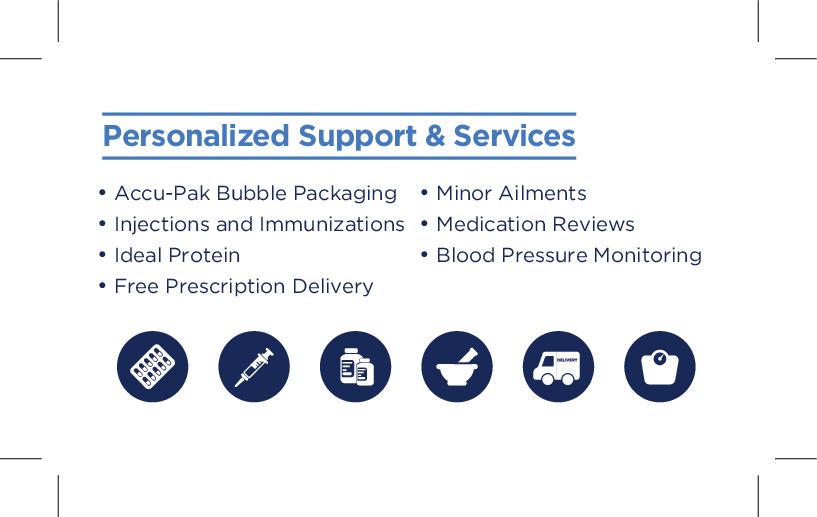 Personalized Support & Services

• Accu-Pak Bubble Packaging
• Injections and Immunizations
• Ideal Protein
• Free Prescription Delivery

• Minor Ailments
• Medication Reviews
• Blood Pressure Monitoring

DELIVERY